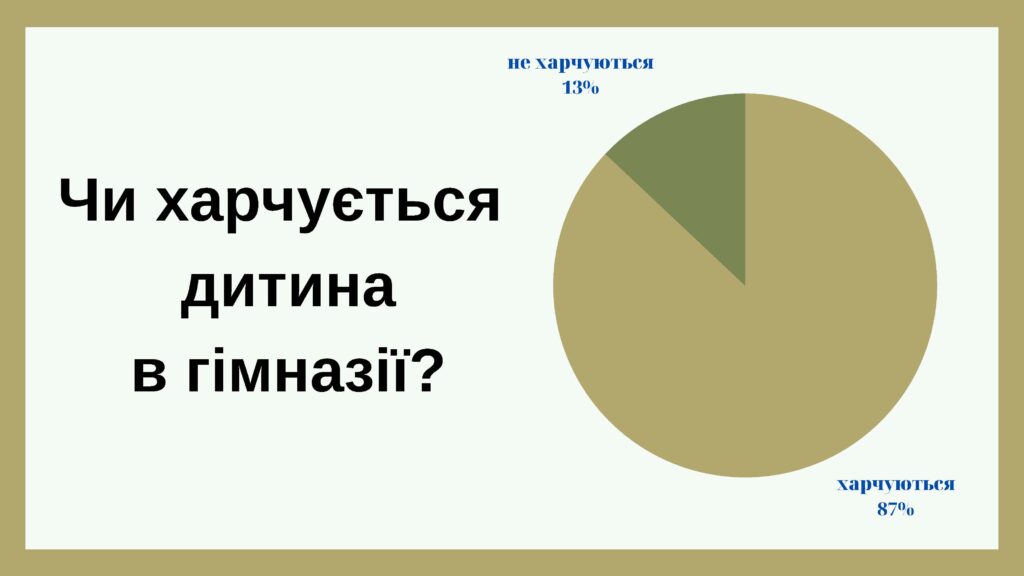 Чи харчується дитина в гімназії?

не харчуються
13%

харчуються
87%